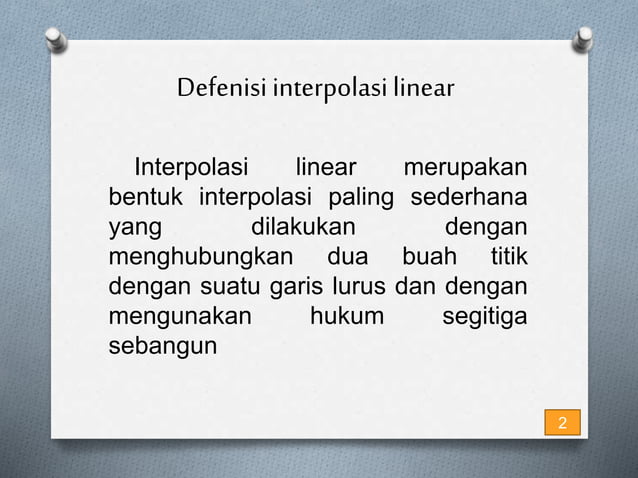 Defenisi interpolasi linear

Interpolasi linear merupakan bentuk interpolasi paling sederhana yang dilakukan dengan menghubungkan dua buah titik dengan suatu garis lurus dan dengan mengunakan hukum segitiga sebangun

2